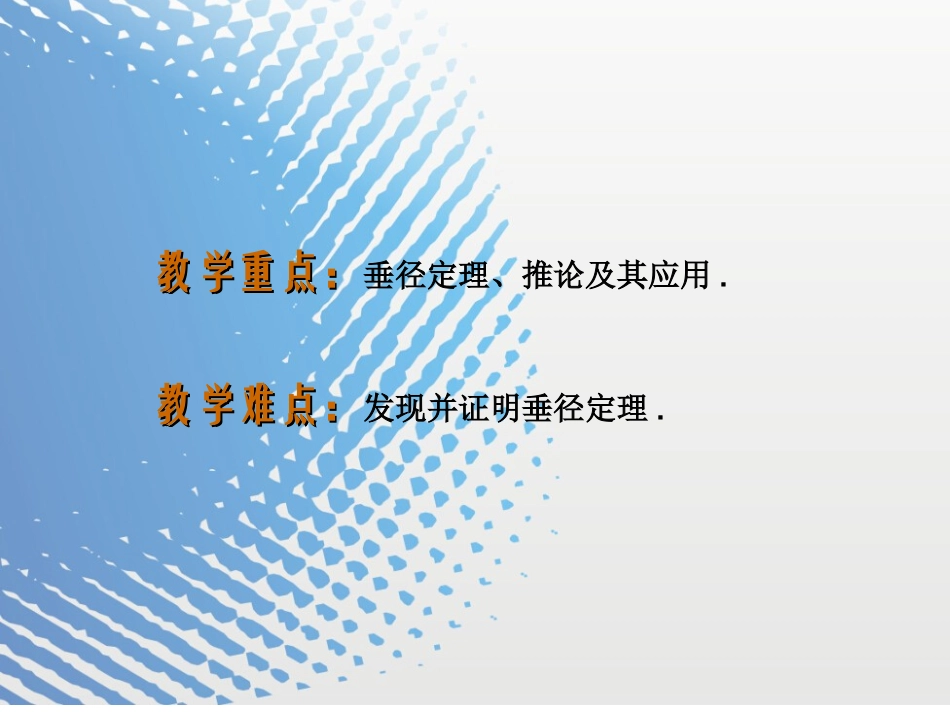 教学重点：垂径定理、推论及其应用．

教学难点：发现并证明垂径定理．